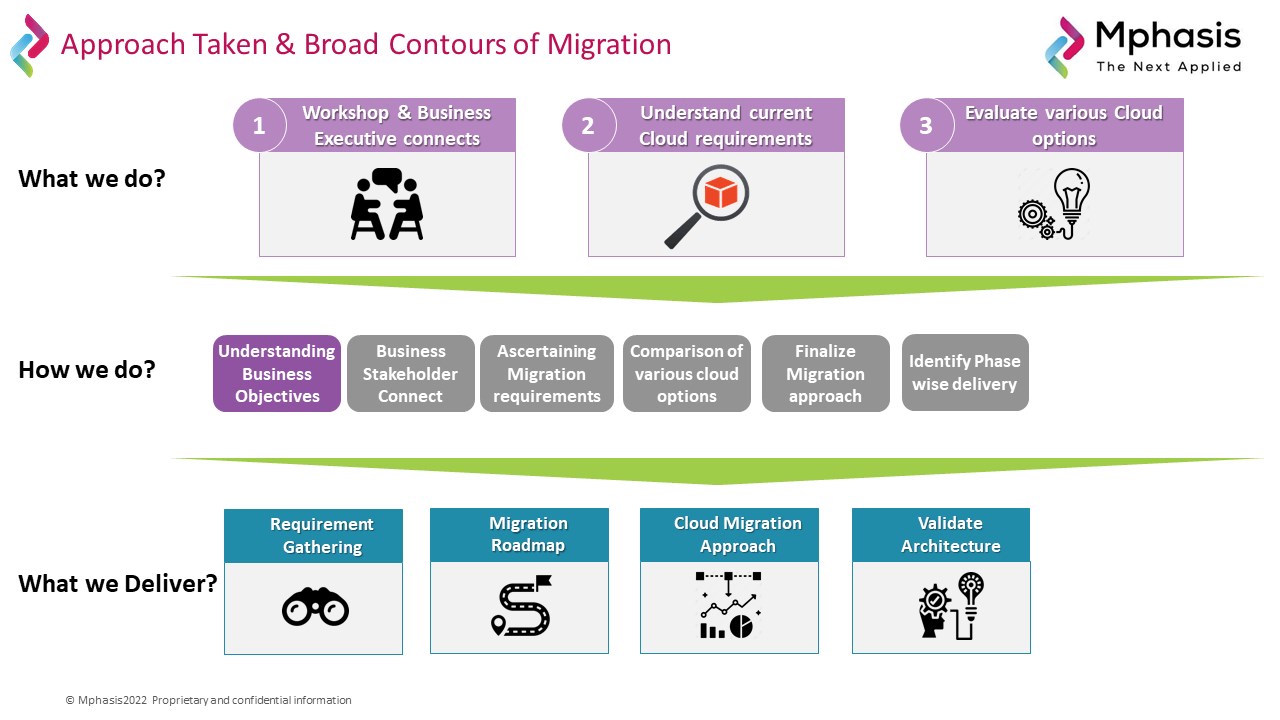 Approach Taken & Broad Contours of Migration

Mphasis
The Next Applied

What we do?

1 Workshop & Business Executive connects

2 Understand current Cloud requirements

3 Evaluate various Cloud options

How we do?

Understanding Business Objectives

Business Stakeholder Connect

Ascertaining Migration requirements

Comparison of various cloud options

Finalize Migration approach

Identify Phase wise delivery

What we Deliver?

Requirement Gathering

Migration Roadmap

Cloud Migration Approach

Validate Architecture

© Mphasis2022 Proprietary and confidential information